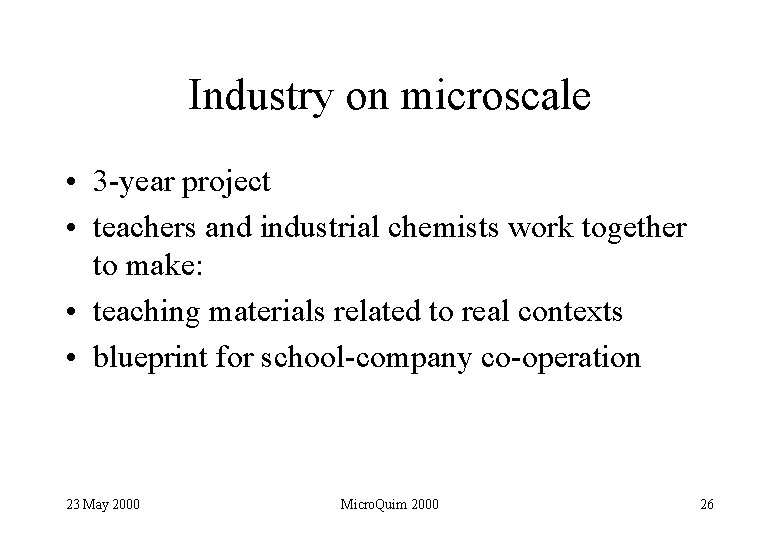 Industry on microscale

• 3-year project
• teachers and industrial chemists work together to make:
• teaching materials related to real contexts
• blueprint for school-company co-operation

23 May 2000

MicroQuim 2000

26